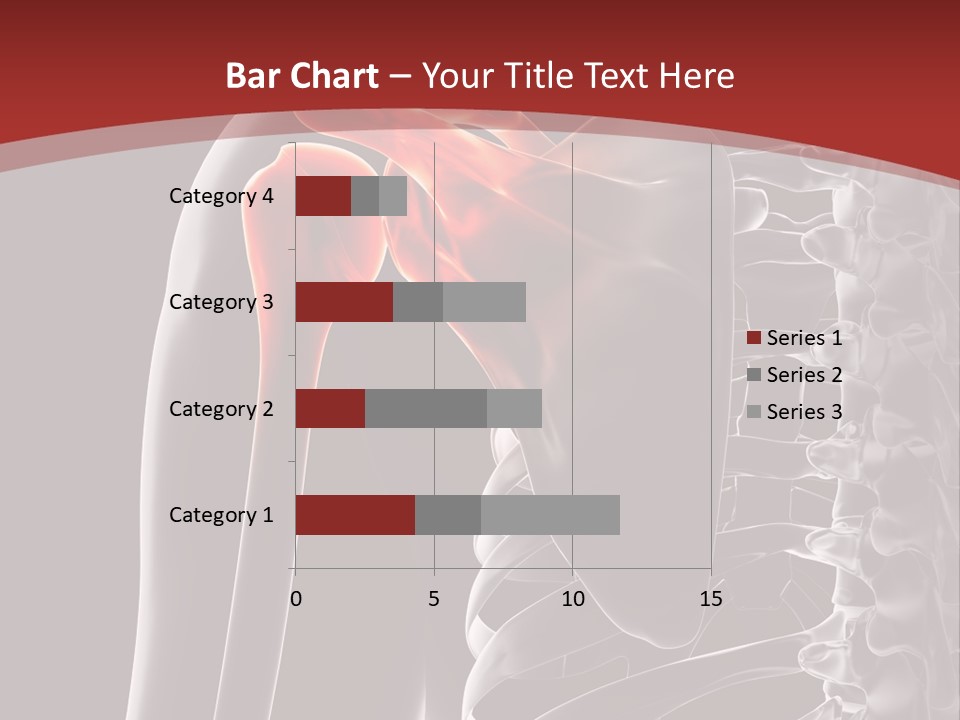 Bar Chart – Your Title Text Here

Category 4
Category 3
Category 2
Category 1

0
5
10
15

Series 1
Series 2
Series 3